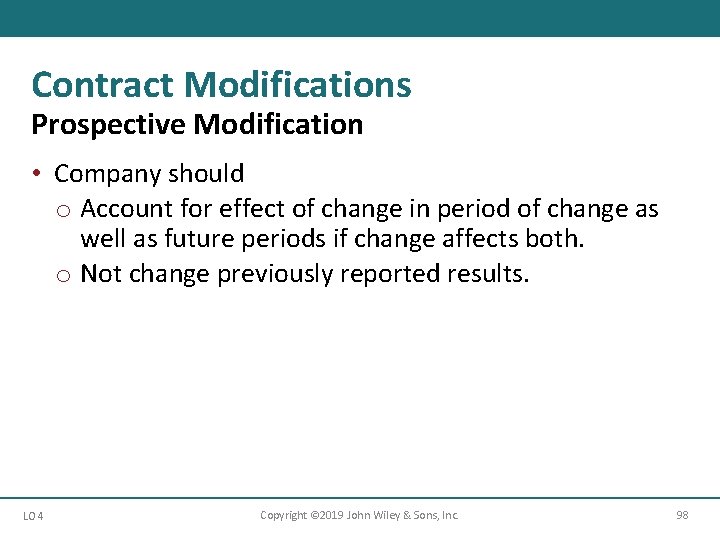 Contract Modifications
Prospective Modification

• Company should
  o Account for effect of change in period of change as well as future periods if change affects both.
  o Not change previously reported results.

LO 4

Copyright ©2019 John Wiley & Sons, Inc.

98